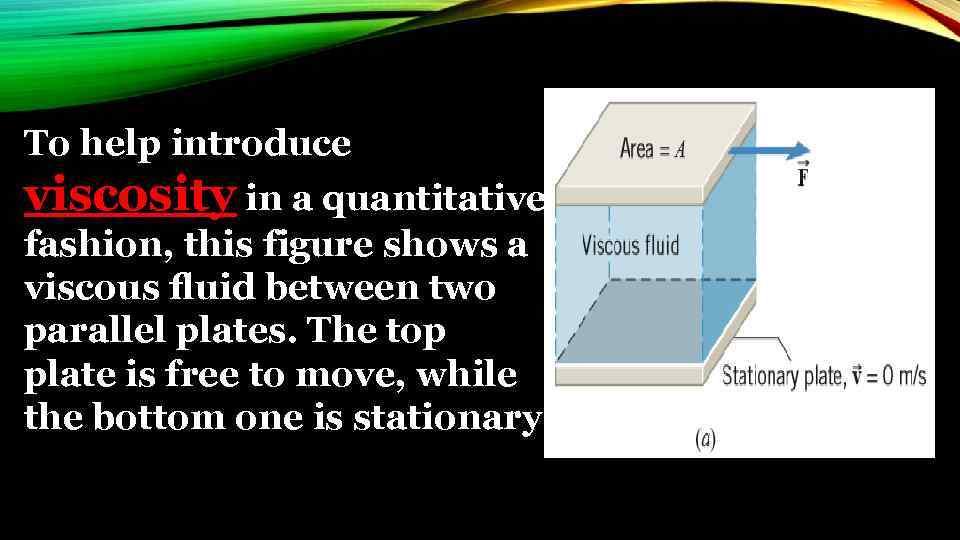 To help introduce viscosity in a quantitative fashion, this figure shows a viscous fluid between two parallel plates. The top plate is free to move, while the bottom one is stationary

Area = $A$

$\vec{F}$

Viscous fluid

Stationary plate, $\vec{v} = 0$ m/s

(a)